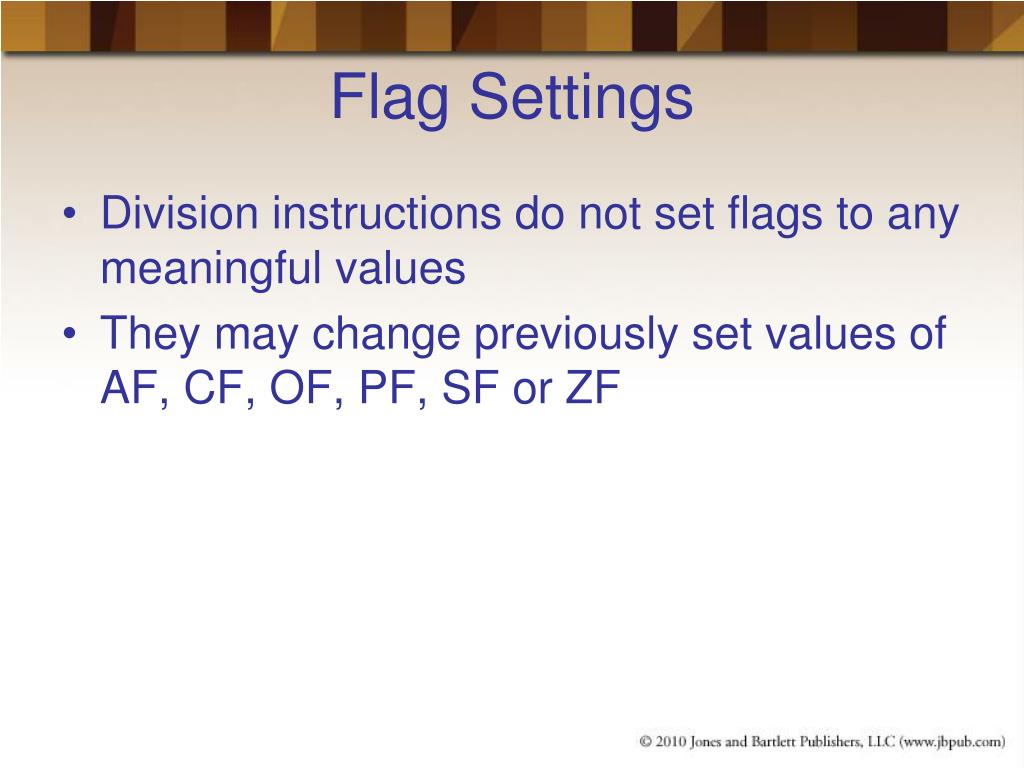 Flag Settings

• Division instructions do not set flags to any meaningful values
• They may change previously set values of AF, CF, OF, PF, SF or ZF

© 2010 Jones and Bartlett Publishers, LLC (www.jbpub.com)